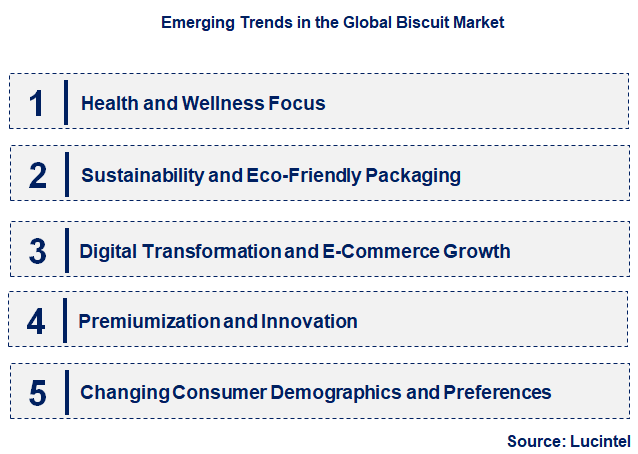 Emerging Trends in the Global Biscuit Market

1 Health and Wellness Focus

2 Sustainability and Eco-Friendly Packaging

3 Digital Transformation and E-Commerce Growth

4 Premiumization and Innovation

5 Changing Consumer Demographics and Preferences

Source: Lucintel